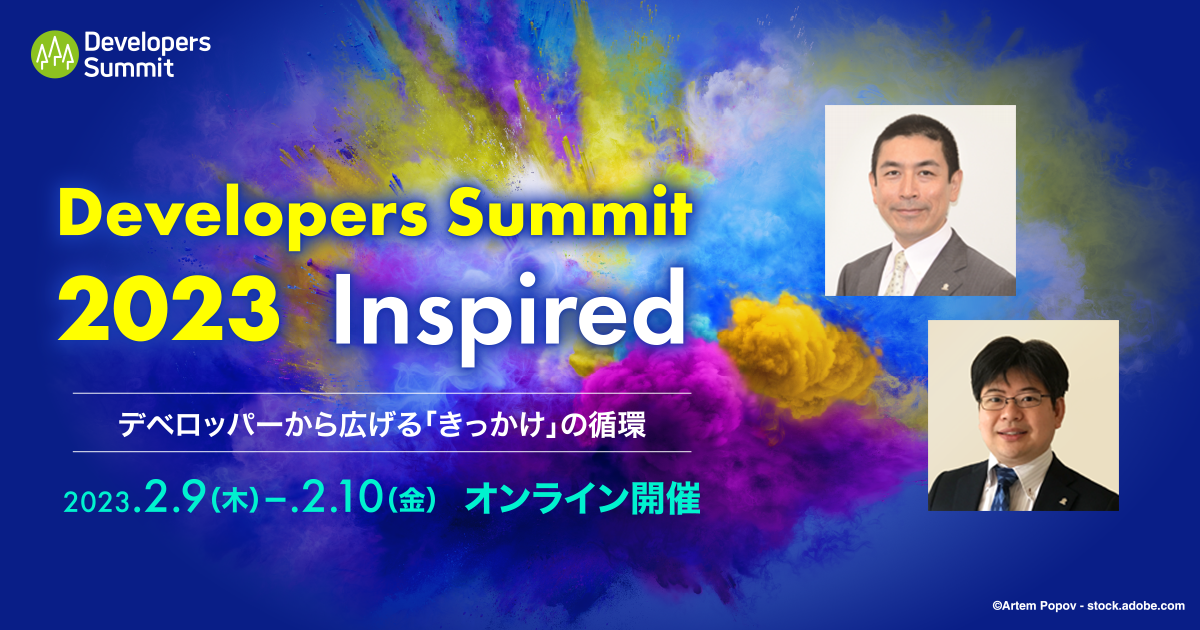 Developers Summit

Developers Summit
2023 Inspired

デベロッパーから広げる「きっかけ」の循環

2023.2.9(木)–.2.10(金) オンライン開催

©Artem Popov - stock.adobe.com